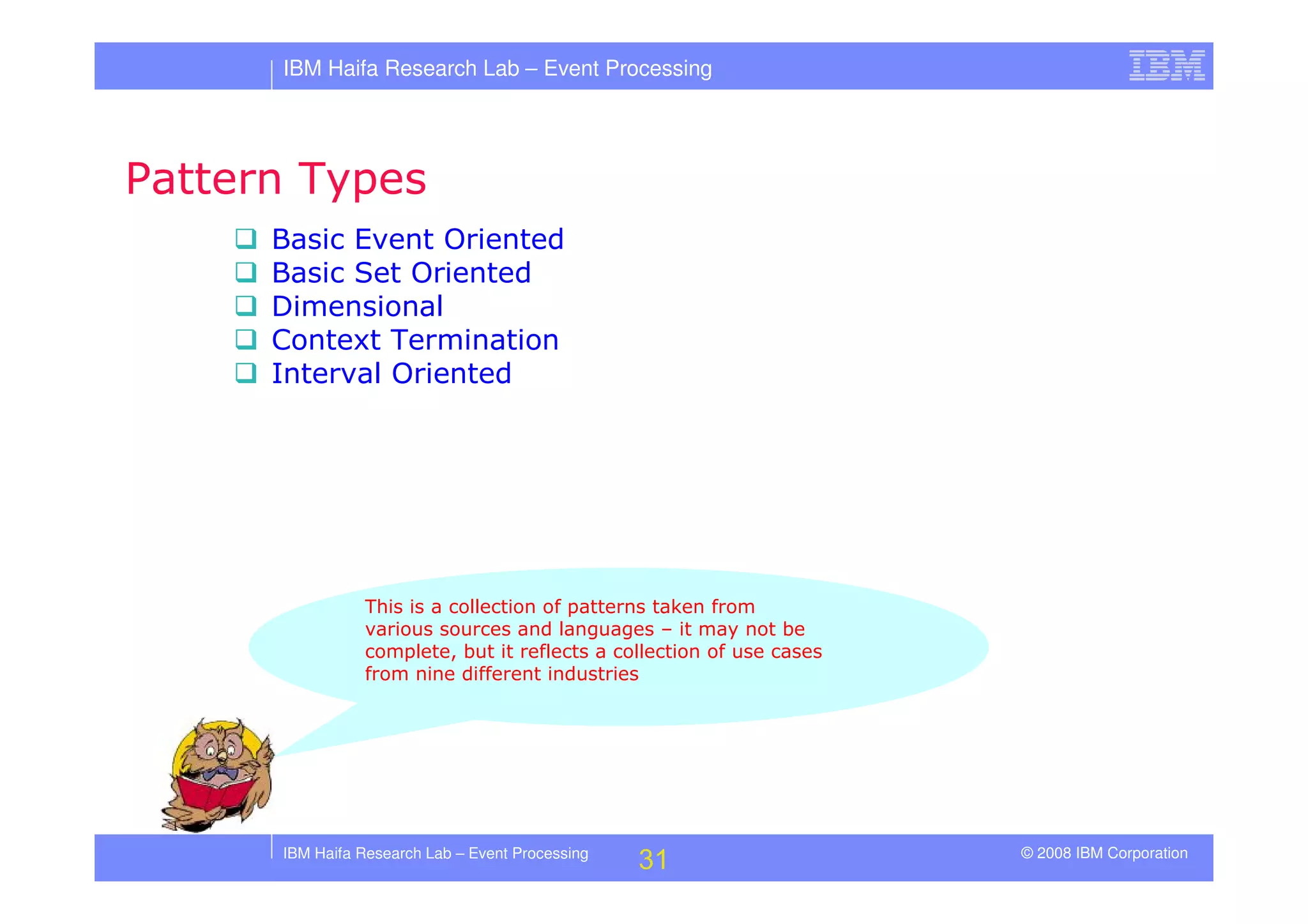 IBM Haifa Research Lab – Event Processing

IBM

Pattern Types

❑ Basic Event Oriented
❑ Basic Set Oriented
❑ Dimensional
❑ Context Termination
❑ Interval Oriented

This is a collection of patterns taken from various sources and languages – it may not be complete, but it reflects a collection of use cases from nine different industries

IBM Haifa Research Lab – Event Processing

31

© 2008 IBM Corporation